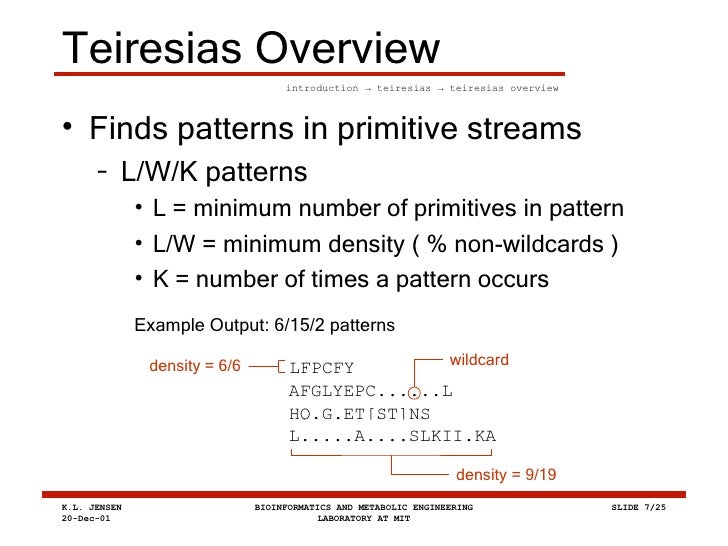 Teiresias Overview

introduction → teiresias → teiresias overview

• Finds patterns in primitive streams
– L/W/K patterns
• L = minimum number of primitives in pattern
• L/W = minimum density ( % non-wildcards )
• K = number of times a pattern occurs

Example Output: 6/15/2 patterns

density = 6/6

wildcard

LFPCFY
AFGLYEPC......L
HO.G.ET[ST]NS
L.....A....SLKII.KA

density = 9/19

K.L. JENSEN
20-Dec-01

BIOINFORMATICS AND METABOLIC ENGINEERING LABORATORY AT MIT

SLIDE 7/25